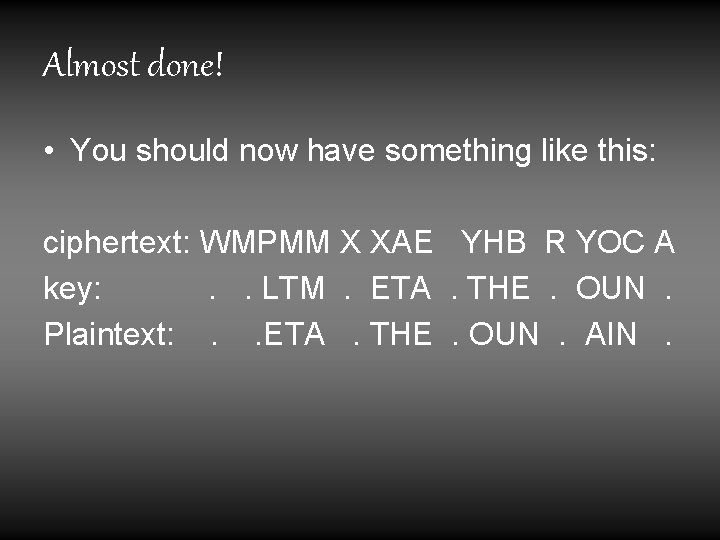 Almost done!

• You should now have something like this:

ciphertext: WMPMM X XAE YHB R YOC A
key: . . LTM . ETA . THE . OUN .
Plaintext: . .ETA . THE . OUN . AIN .